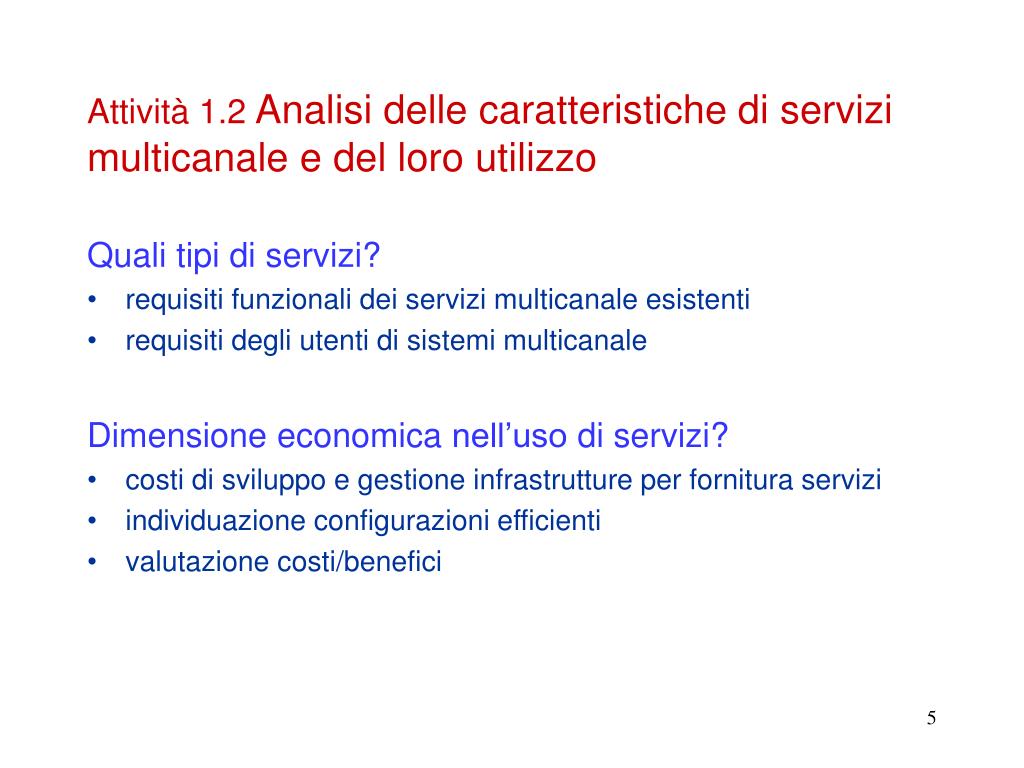 Attività 1.2 Analisi delle caratteristiche di servizi multicanale e del loro utilizzo

Quali tipi di servizi?
• requisiti funzionali dei servizi multicanale esistenti
• requisiti degli utenti di sistemi multicanale

Dimensione economica nell'uso di servizi?
• costi di sviluppo e gestione infrastrutture per fornitura servizi
• individuazione configurazioni efficienti
• valutazione costi/benefici

5